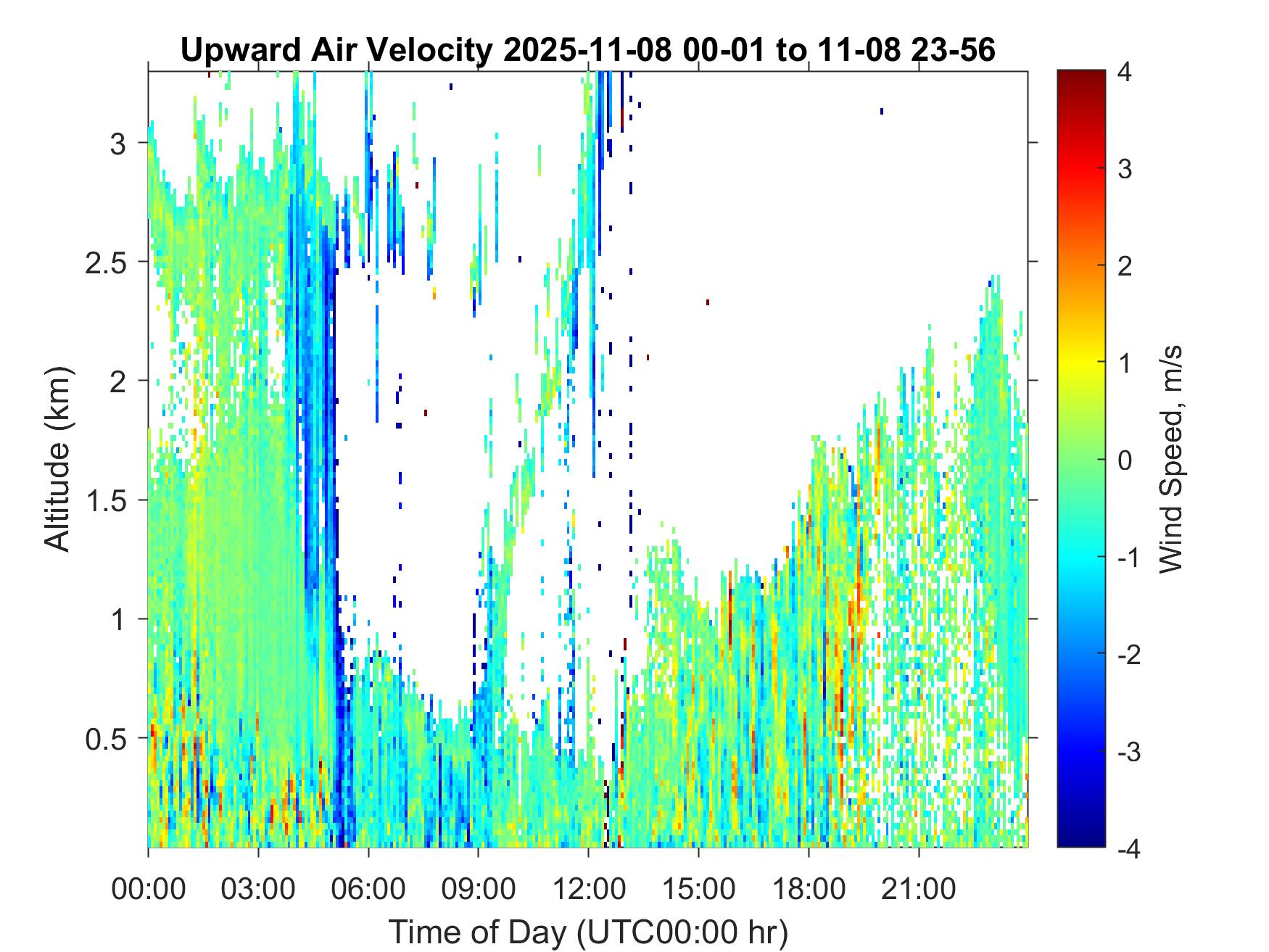 Upward Air Velocity 2025-11-08 00-01 to 11-08 23-56

Altitude (km)

3
2.5
2
1.5
1
0.5

00:00
03:00
06:00
09:00
12:00
15:00
18:00
21:00

Time of Day (UTC00:00 hr)

4
3
2
1
0
-1
-2
-3
-4

Wind Speed, m/s